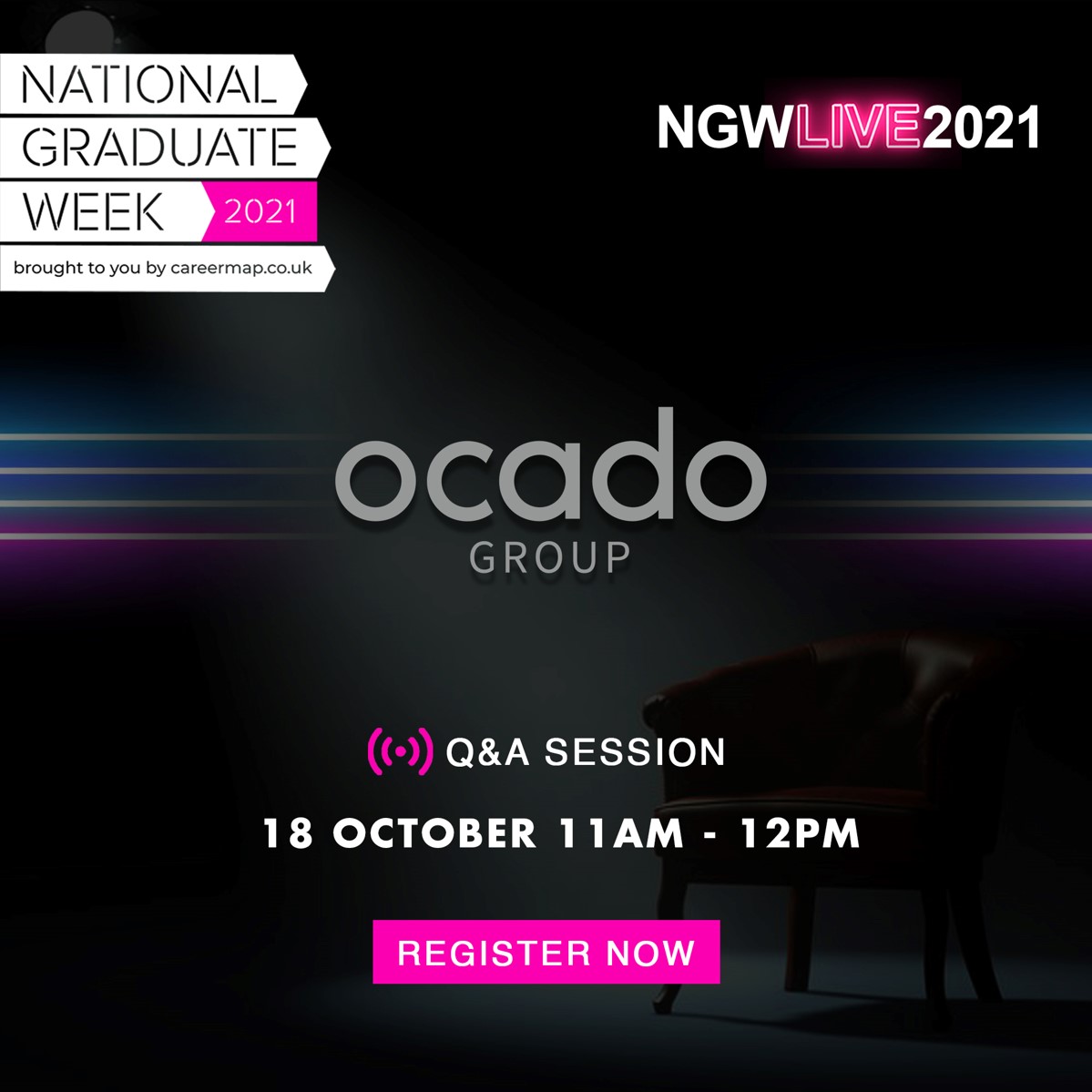 NATIONAL
GRADUATE
WEEK 2021
brought to you by careermap.co.uk

NGWLIVE2021

ocado
GROUP

Q&A SESSION

18 OCTOBER 11AM - 12PM

REGISTER NOW